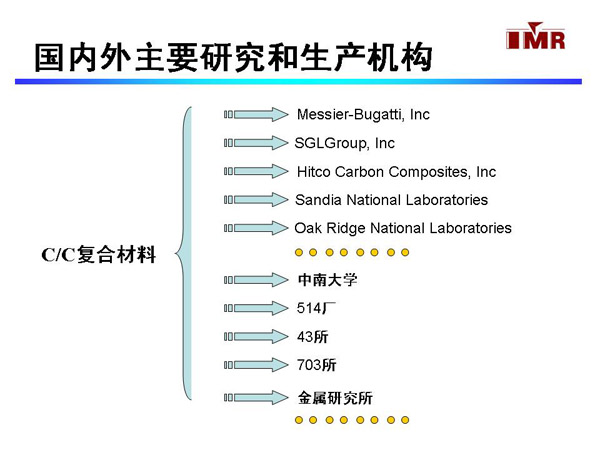 IMR

国内外主要研究和生产机构

C/C复合材料

Messier-Bugatti, Inc

SGLGroup, Inc

Hitco Carbon Composites, Inc

Sandia National Laboratories

Oak Ridge National Laboratories

中南大学

514厂

43所

703所

金属研究所